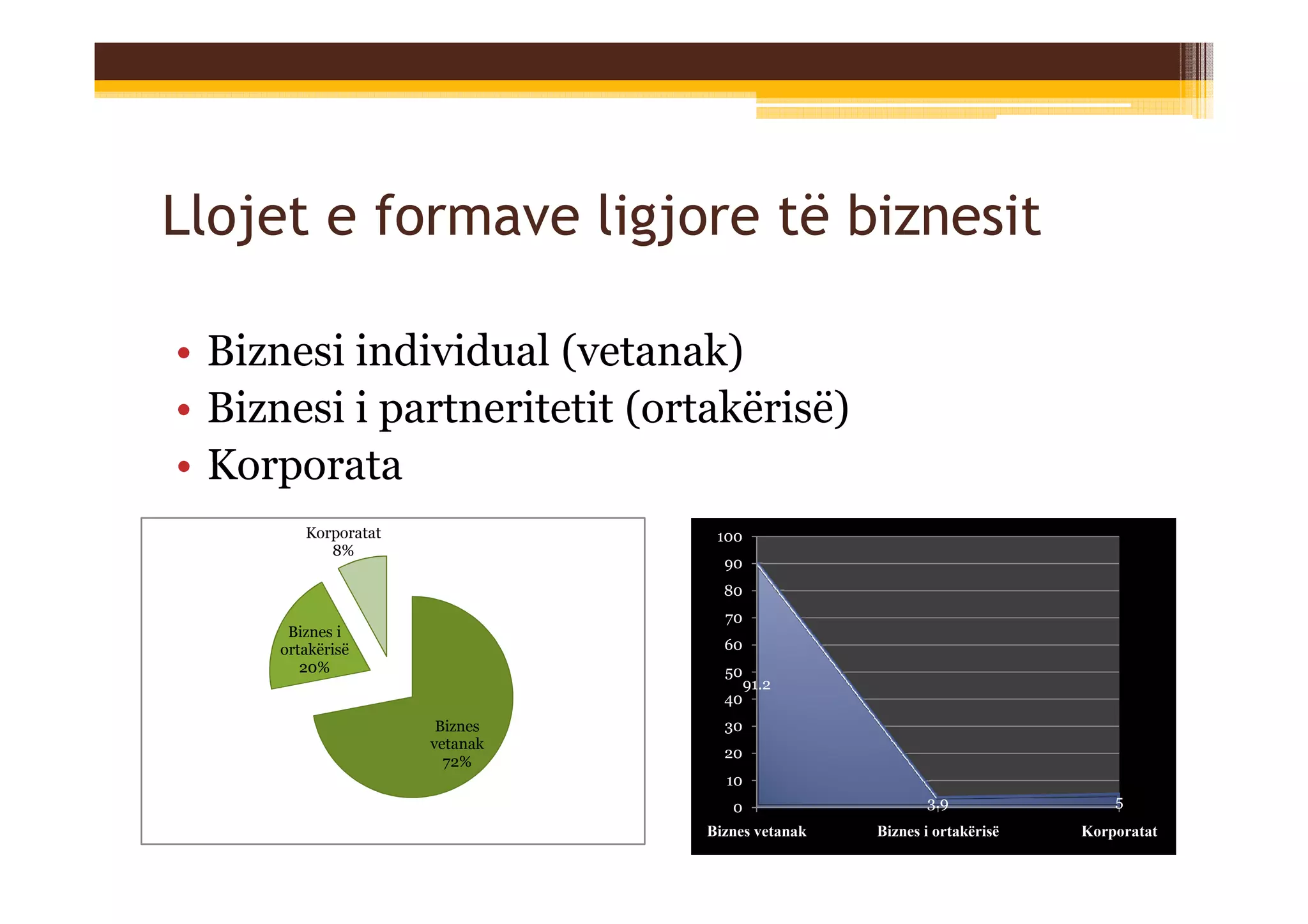 Llojet e formave ligjore të biznesit

• Biznesi individual (vetanak)
• Biznesi i partneritetit (ortakërisë)
• Korporata

Korporatat
8%

Biznes i
ortakërisë
20%

Biznes
vetanak
72%

100
90
80
70
60
50
40
30
20
10
0

91.2
3.9
5

Biznes vetanak
Biznes i ortakërisë
Korporatat